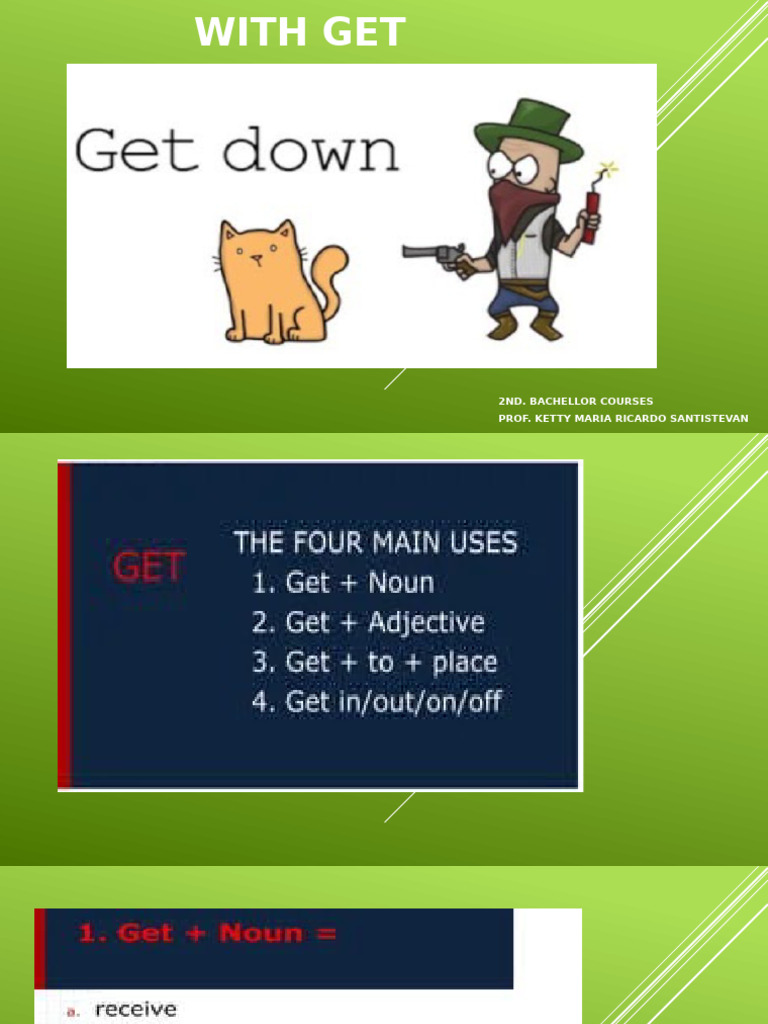 WITH GET

Get down

2ND. BACHELLOR COURSES
PROF. KETTY MARIA RICARDO SANTISTEVAN

GET

THE FOUR MAIN USES
1. Get + Noun
2. Get + Adjective
3. Get + to + place
4. Get in/out/on/off

1. Get + Noun =

a. receive